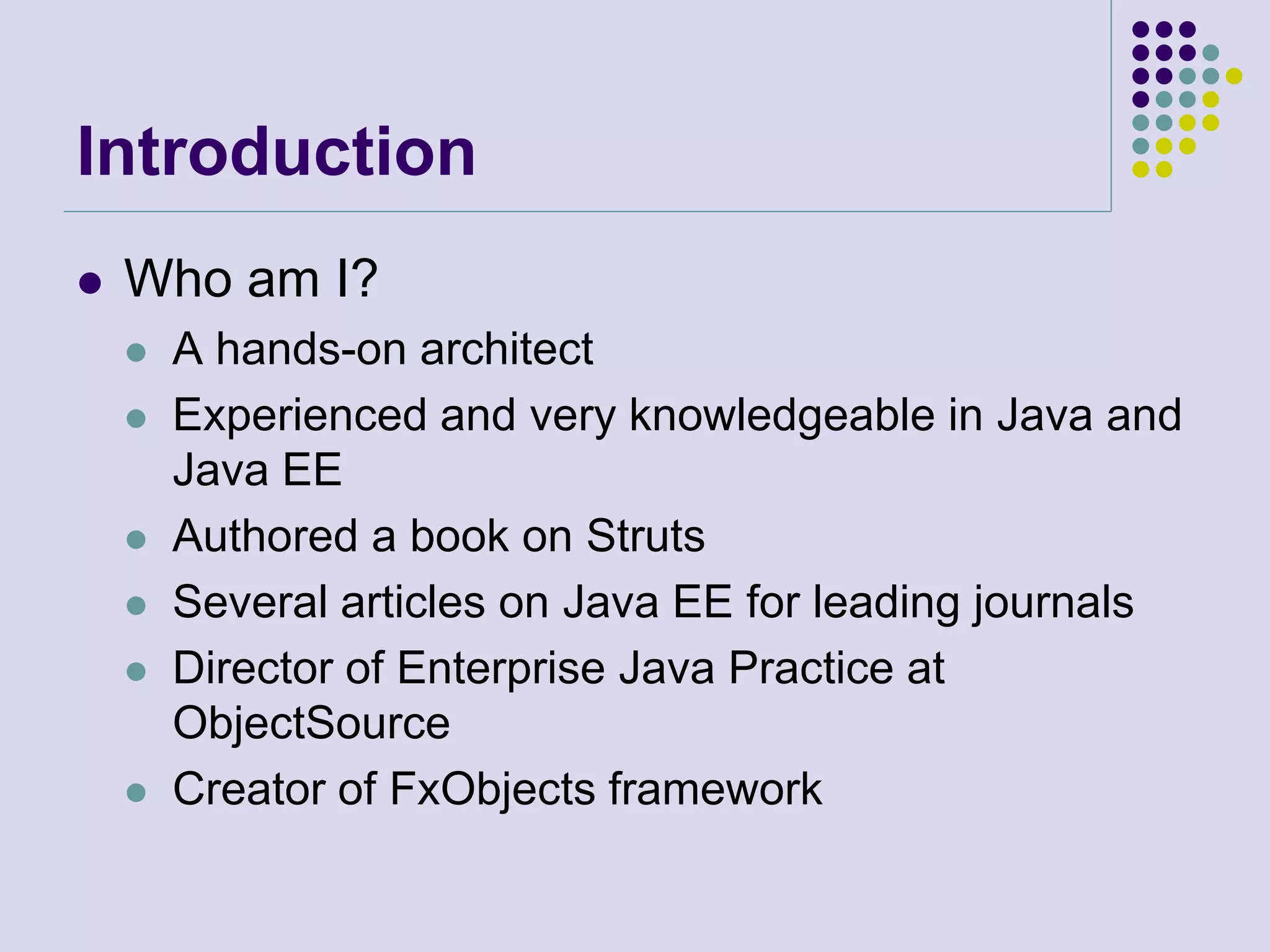 Introduction

- Who am I?
  - A hands-on architect
  - Experienced and very knowledgeable in Java and Java EE
  - Authored a book on Struts
  - Several articles on Java EE for leading journals
  - Director of Enterprise Java Practice at ObjectSource
  - Creator of FxObjects framework